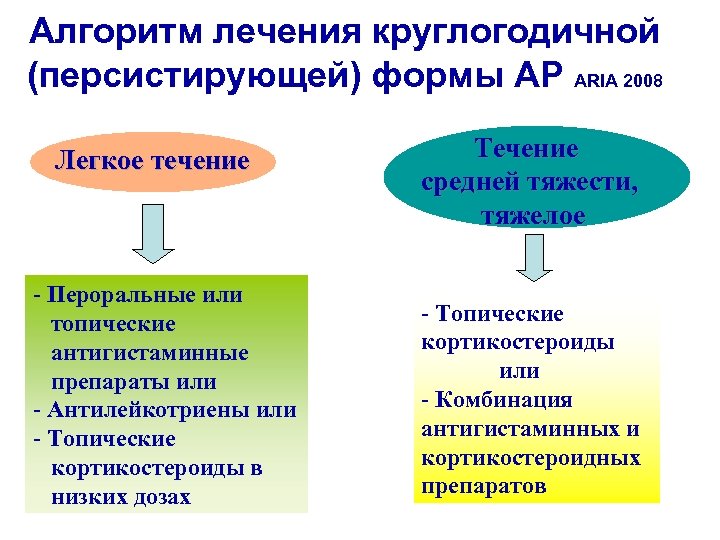 Алгоритм лечения круглогодичной (персистирующей) формы АР ARIA 2008

Легкое течение

- Пероральные или топические антигистаминные препараты или
- Антилейкотриены или
- Топические кортикостероиды в низких дозах

Течение средней тяжести, тяжелое

- Топические кортикостероиды
или
- Комбинация антигистаминных и кортикостероидных препаратов